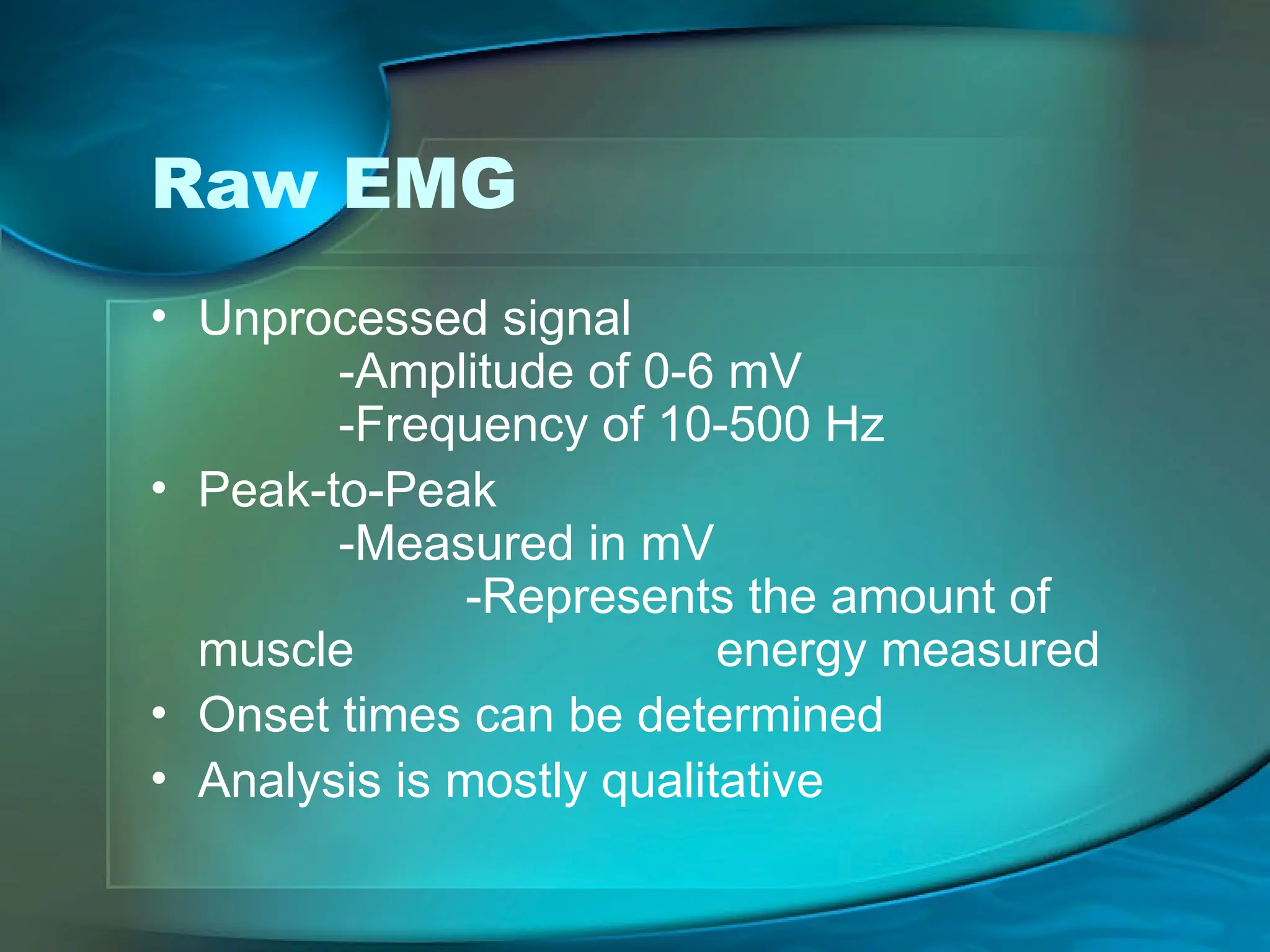 Raw EMG

• Unprocessed signal
-Amplitude of 0-6 mV
-Frequency of 10-500 Hz

• Peak-to-Peak
-Measured in mV
-Represents the amount of muscle energy measured

• Onset times can be determined

• Analysis is mostly qualitative